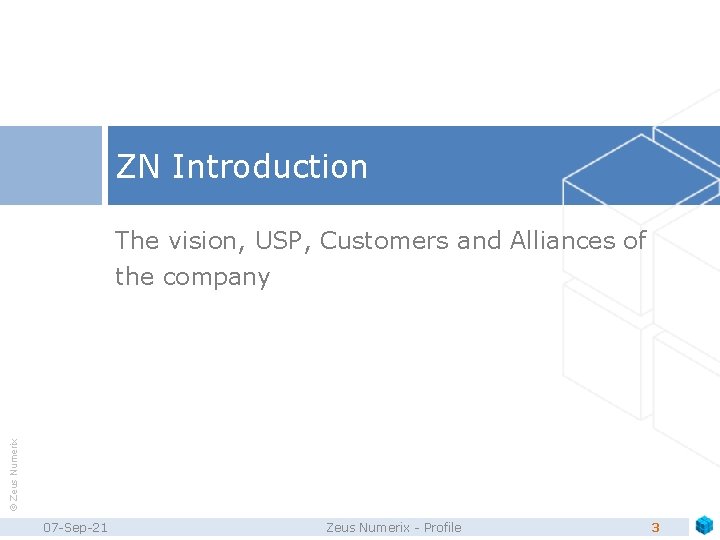 ZN Introduction

The vision, USP, Customers and Alliances of the company

© Zeus Numerix

07-Sep-21

Zeus Numerix - Profile

3